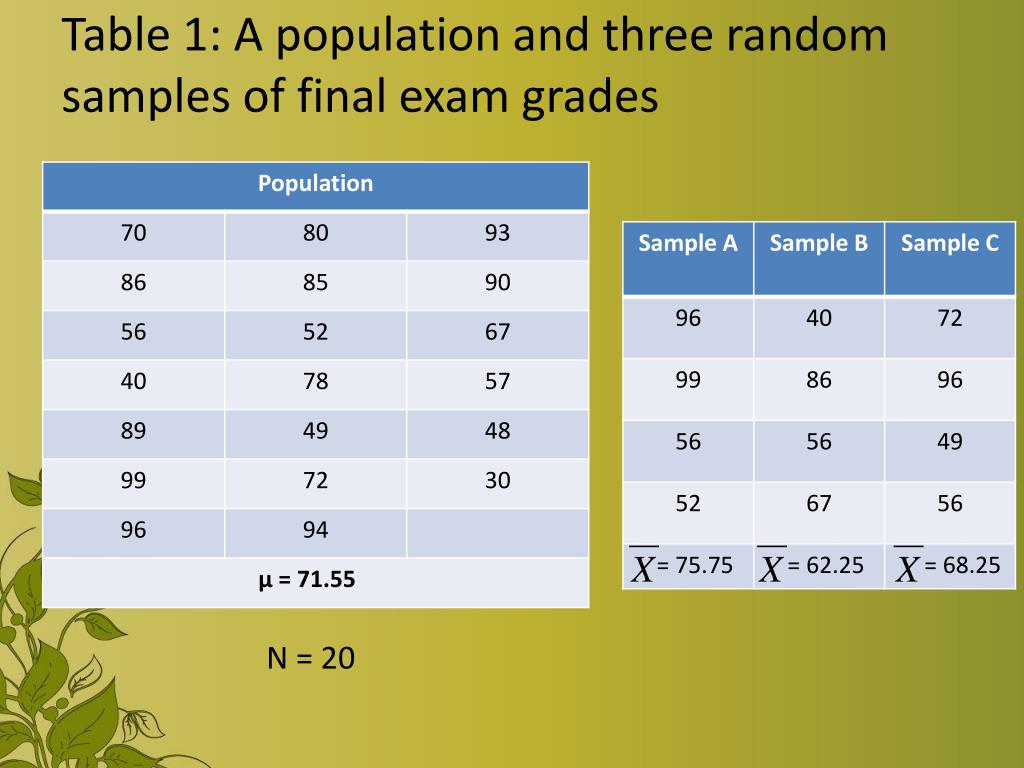 Table 1: A population and three random samples of final exam grades

| Population | | |
|---|---|---|
| 70 | 80 | 93 |
| 86 | 85 | 90 |
| 56 | 52 | 67 |
| 40 | 78 | 57 |
| 89 | 49 | 48 |
| 99 | 72 | 30 |
| 96 | 94 | |
| μ = 71.55 | | |

N = 20

| Sample A | Sample B | Sample C |
|---|---|---|
| 96 | 40 | 72 |
| 99 | 86 | 96 |
| 56 | 56 | 49 |
| 52 | 67 | 56 |
| $\overline{X}$ = 75.75 | $\overline{X}$ = 62.25 | $\overline{X}$ = 68.25 |